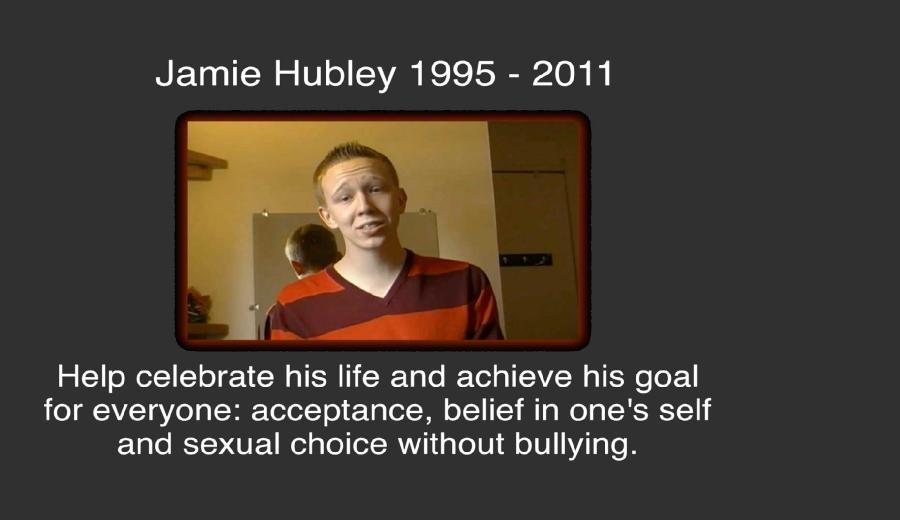 Jamie Hubley 1995 - 2011

Help celebrate his life and achieve his goal for everyone: acceptance, belief in one's self and sexual choice without bullying.